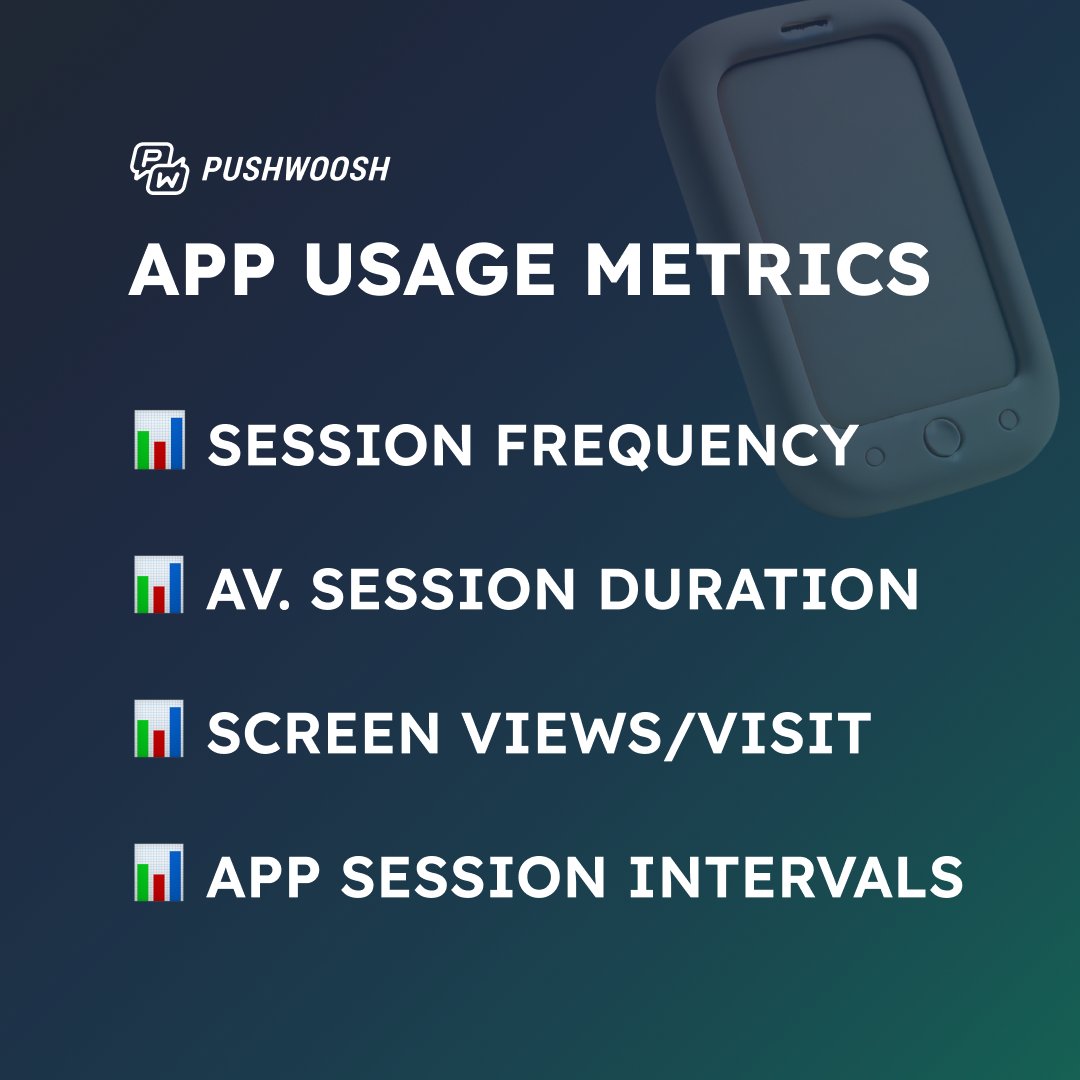 PW PUSHWOOSH

APP USAGE METRICS

📊 SESSION FREQUENCY

📊 AV. SESSION DURATION

📊 SCREEN VIEWS/VISIT

📊 APP SESSION INTERVALS